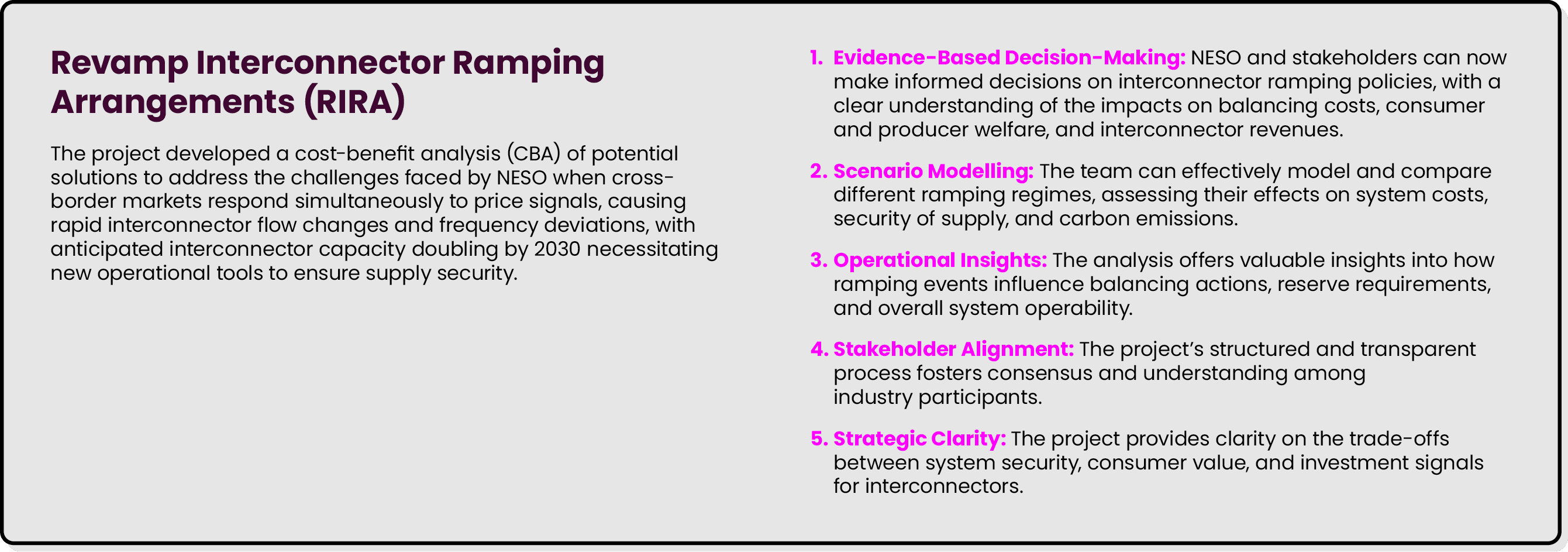 Revamp Interconnector Ramping Arrangements (RIRA)

The project developed a cost-benefit analysis (CBA) of potential solutions to address the challenges faced by NESO when cross-border markets respond simultaneously to price signals, causing rapid interconnector flow changes and frequency deviations, with anticipated interconnector capacity doubling by 2030 necessitating new operational tools to ensure supply security.

1. Evidence-Based Decision-Making: NESO and stakeholders can now make informed decisions on interconnector ramping policies, with a clear understanding of the impacts on balancing costs, consumer and producer welfare, and interconnector revenues.

2. Scenario Modelling: The team can effectively model and compare different ramping regimes, assessing their effects on system costs, security of supply, and carbon emissions.

3. Operational Insights: The analysis offers valuable insights into how ramping events influence balancing actions, reserve requirements, and overall system operability.

4. Stakeholder Alignment: The project's structured and transparent process fosters consensus and understanding among industry participants.

5. Strategic Clarity: The project provides clarity on the trade-offs between system security, consumer value, and investment signals for interconnectors.